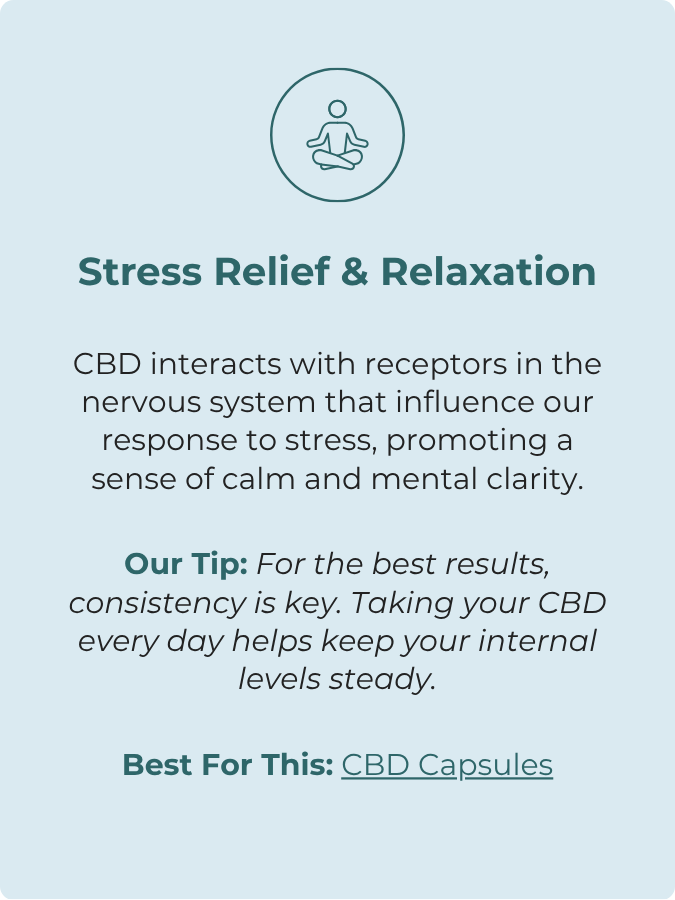 Stress Relief & Relaxation

CBD interacts with receptors in the nervous system that influence our response to stress, promoting a sense of calm and mental clarity.

Our Tip: For the best results, consistency is key. Taking your CBD every day helps keep your internal levels steady.

Best For This: CBD Capsules